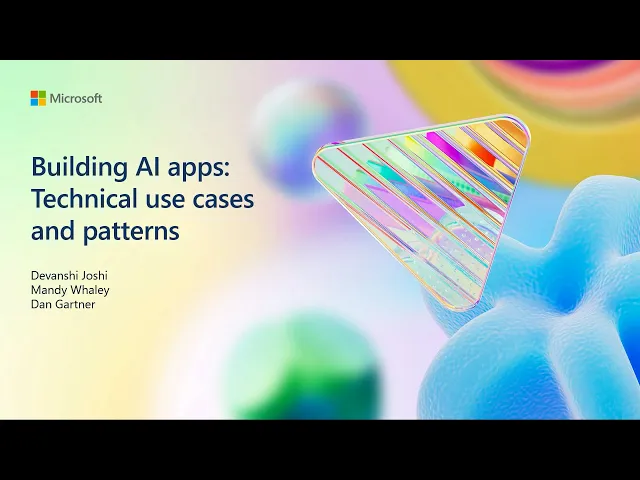 Microsoft

Building AI apps: Technical use cases and patterns

Devanshi Joshi
Mandy Whaley
Dan Gartner